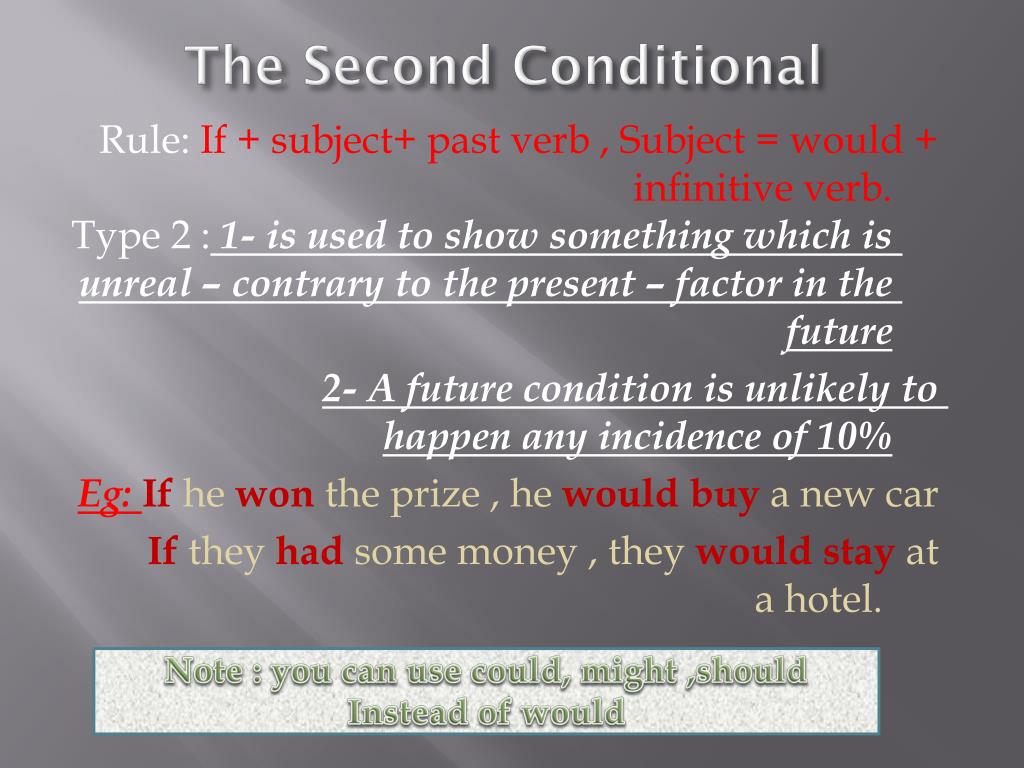 The Second Conditional

Rule: If + subject+ past verb , Subject = would + infinitive verb.

Type 2 : 1- is used to show something which is unreal – contrary to the present – factor in the future

2- A future condition is unlikely to happen any incidence of 10%

Eg: If he won the prize , he would buy a new car

If they had some money , they would stay at a hotel.

Note : you can use could, might ,should Instead of would